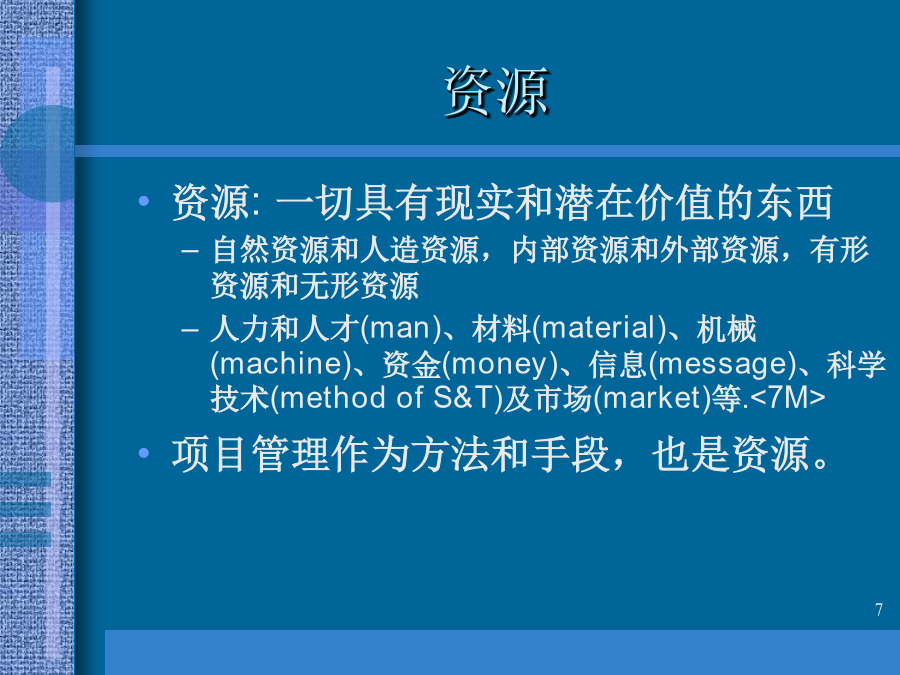 资源

• 资源: 一切具有现实和潜在价值的东西
 – 自然资源和人造资源，内部资源和外部资源，有形资源和无形资源
 – 人力和人才(man)、材料(material)、机械(machine)、资金(money)、信息(message)、科学技术(method of S&T)及市场(market)等.<7M>
• 项目管理作为方法和手段，也是资源。

7